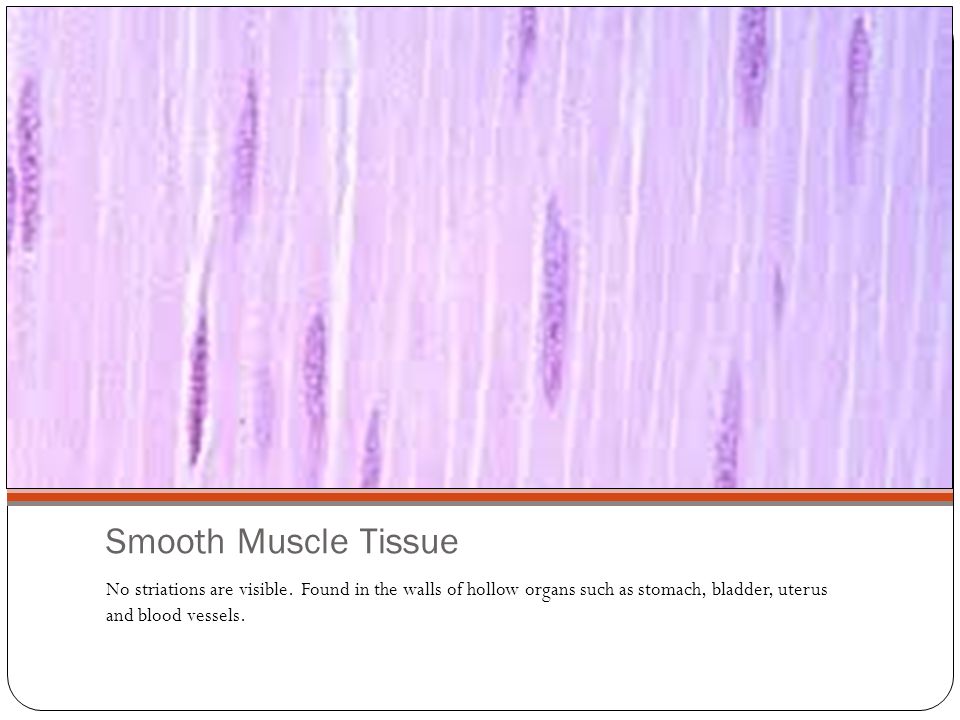 Smooth Muscle Tissue

No striations are visible. Found in the walls of hollow organs such as stomach, bladder, uterus and blood vessels.